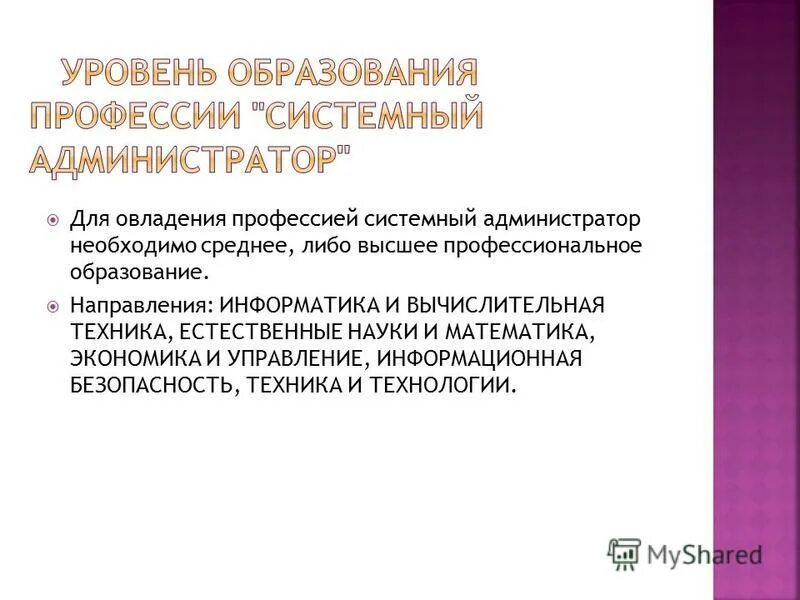 УРОВЕНЬ ОБРАЗОВАНИЯ ПРОФЕССИИ "СИСТЕМНЫЙ АДМИНИСТРАТОР"

Для овладения профессией системный администратор необходимо среднее, либо высшее профессиональное образование.

Направления: ИНФОРМАТИКА И ВЫЧИСЛИТЕЛЬНАЯ ТЕХНИКА, ЕСТЕСТВЕННЫЕ НАУКИ И МАТЕМАТИКА, ЭКОНОМИКА И УПРАВЛЕНИЕ, ИНФОРМАЦИОННАЯ БЕЗОПАСНОСТЬ, ТЕХНИКА И ТЕХНОЛОГИИ.

MyShared